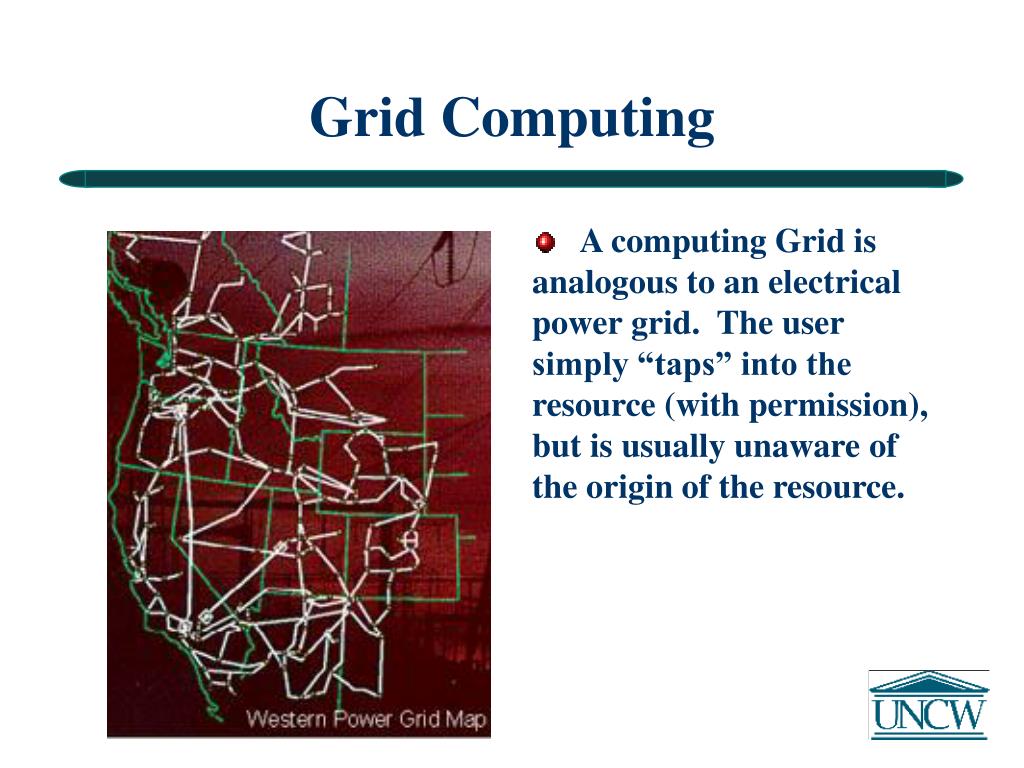 Grid Computing

Western Power Grid Map

A computing Grid is analogous to an electrical power grid. The user simply “taps” into the resource (with permission), but is usually unaware of the origin of the resource.

UNCW